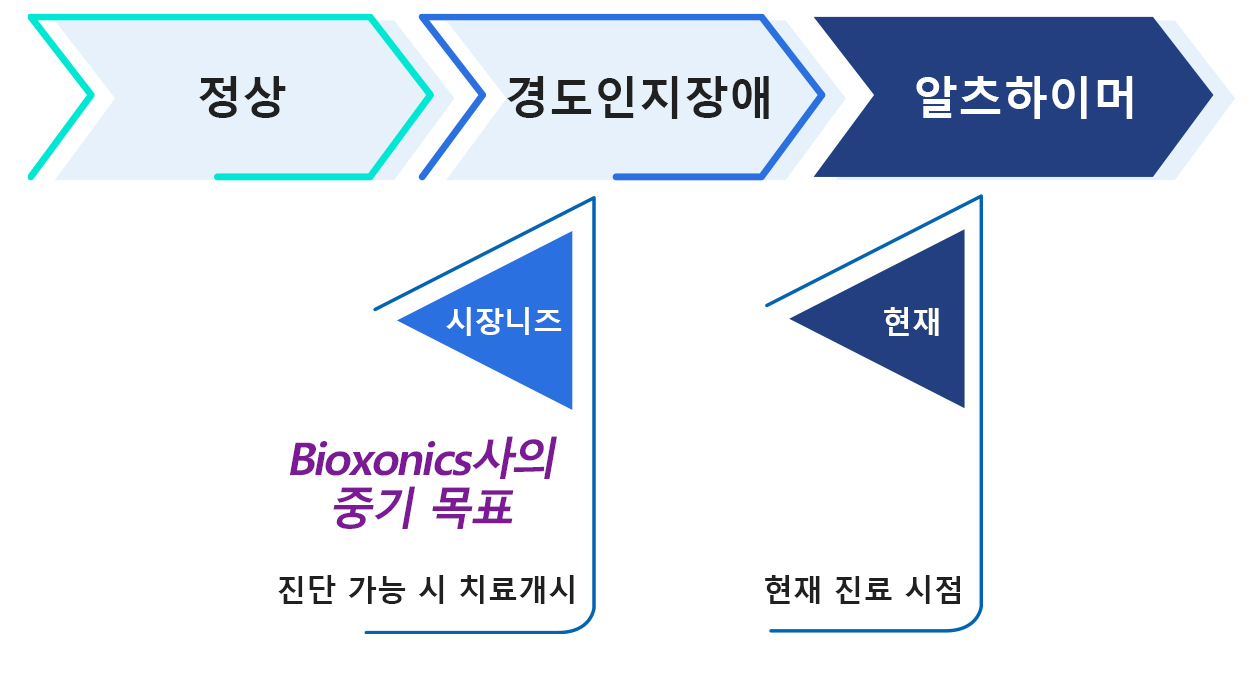 정상

경도인지장애

알츠하이머

시장니즈

Bioxonics사의 중기 목표

진단 가능 시 치료개시

현재

현재 진료 시점